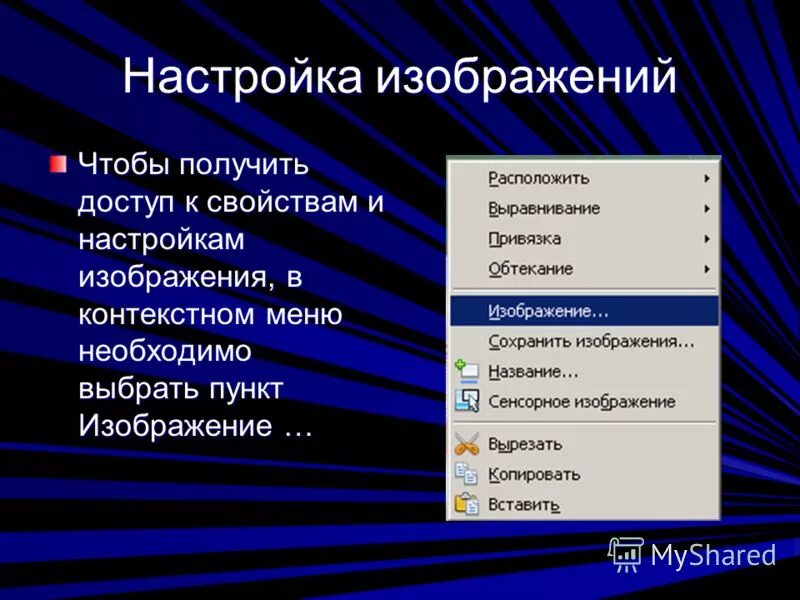 Настройка изображений

Чтобы получить доступ к свойствам и настройкам изображения, в контекстном меню необходимо выбрать пункт Изображение …

Расположить
Выравнивание
Привязка
Обтекание
Изображение...
Сохранить изображения...
Название...
Сенсорное изображение
Вырезать
Копировать
Вставить

MyShared